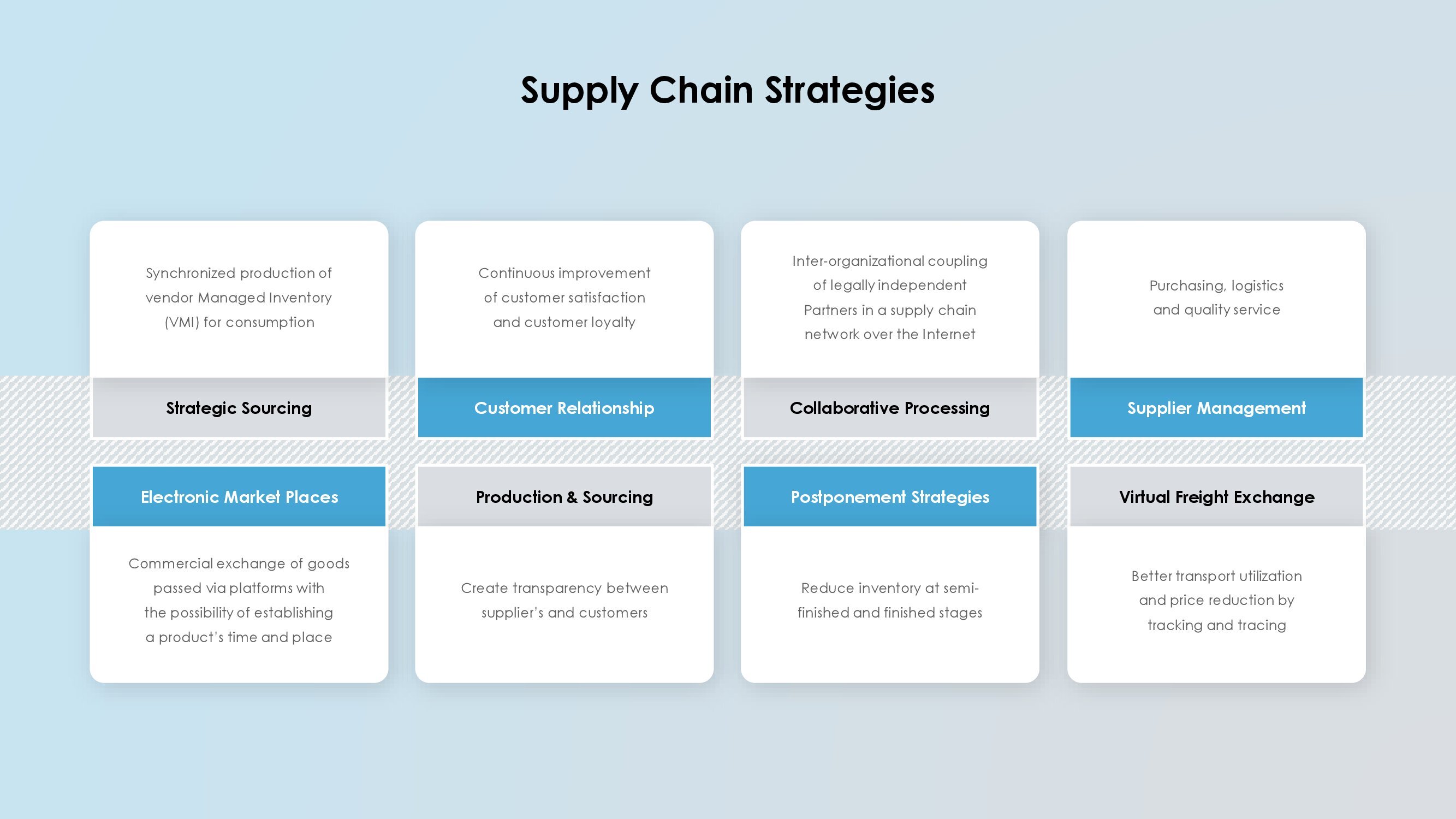 Supply Chain Strategies

Synchronized production of vendor Managed Inventory (VMI) for consumption

Strategic Sourcing

Continuous improvement of customer satisfaction and customer loyalty

Customer Relationship

Inter-organizational coupling of legally independent Partners in a supply chain network over the Internet

Collaborative Processing

Purchasing, logistics and quality service

Supplier Management

Electronic Market Places

Commercial exchange of goods passed via platforms with the possibility of establishing a product's time and place

Production & Sourcing

Create transparency between supplier's and customers

Postponement Strategies

Reduce inventory at semi-finished and finished stages

Virtual Freight Exchange

Better transport utilization and price reduction by tracking and tracing